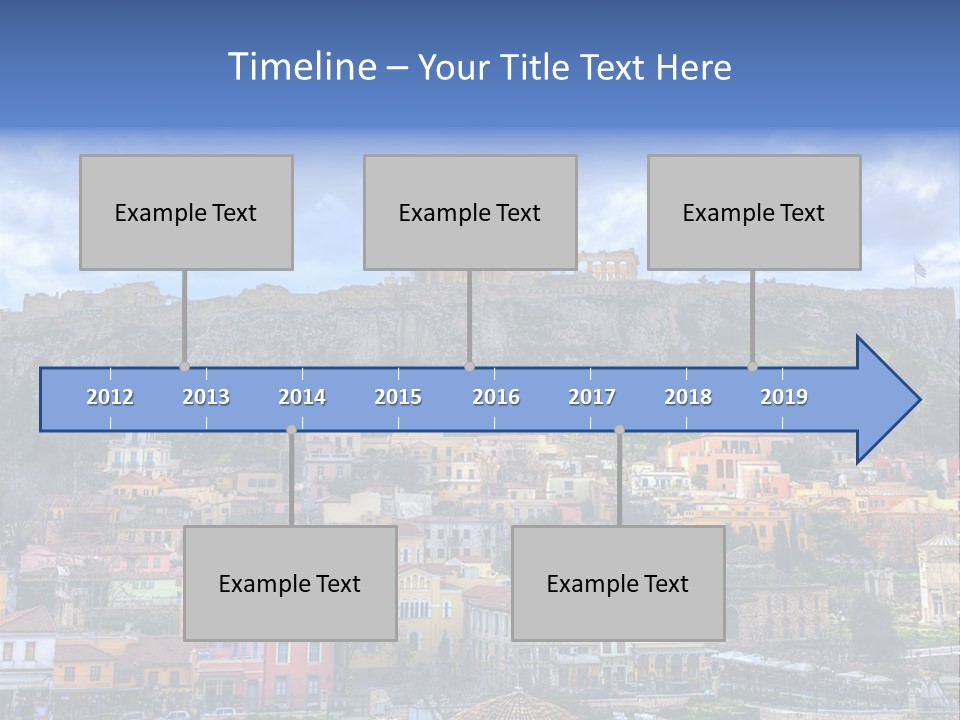 Timeline – Your Title Text Here

Example Text

Example Text

Example Text

2012 2013 2014 2015 2016 2017 2018 2019

Example Text

Example Text